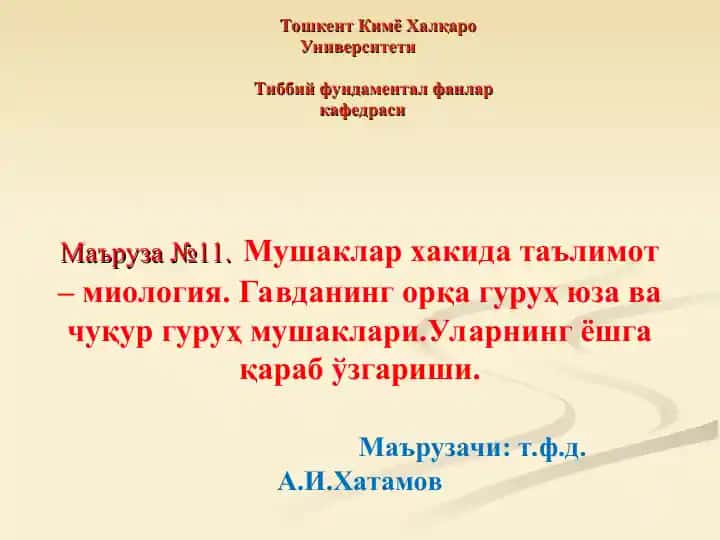 Тошкент Кимё Халқаро Университети

Тиббий фундаментал фанлар кафедраси

Маъруза №11. Мушаклар хакида таълимот – миология. Гавданинг орқа гуруҳ юза ва чуқур гуруҳ мушаклари.Уларнинг ёшга қараб ўзгариши.

Маърузачи: т.ф.д. А.И.Хатамов